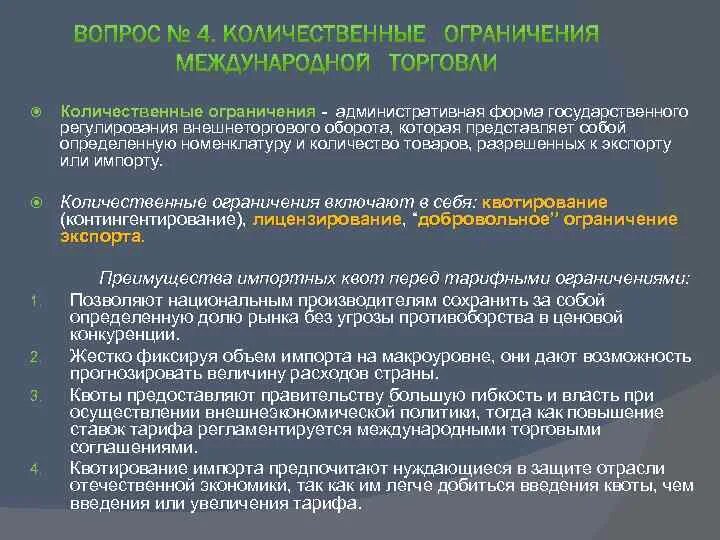 ВОПРОС № 4. КОЛИЧЕСТВЕННЫЕ ОГРАНИЧЕНИЯ МЕЖДУНАРОДНОЙ ТОРГОВЛИ

Количественные ограничения - административная форма государственного регулирования внешнеторгового оборота, которая представляет собой определенную номенклатуру и количество товаров, разрешенных к экспорту или импорту.

Количественные ограничения включают в себя: квотирование (контингентирование), лицензирование, "добровольное" ограничение экспорта.

Преимущества импортных квот перед тарифными ограничениями:

1. Позволяют национальным производителям сохранить за собой определенную долю рынка без угрозы противоборства в ценовой конкуренции.
2. Жестко фиксируя объем импорта на макроуровне, они дают возможность прогнозировать величину расходов страны.
3. Квоты предоставляют правительству большую гибкость и власть при осуществлении внешнеэкономической политики, тогда как повышение ставок тарифа регламентируется международными торговыми соглашениями.
4. Квотирование импорта предпочитают нуждающиеся в защите отрасли отечественной экономики, так как им легче добиться введения квоты, чем введения или увеличения тарифа.